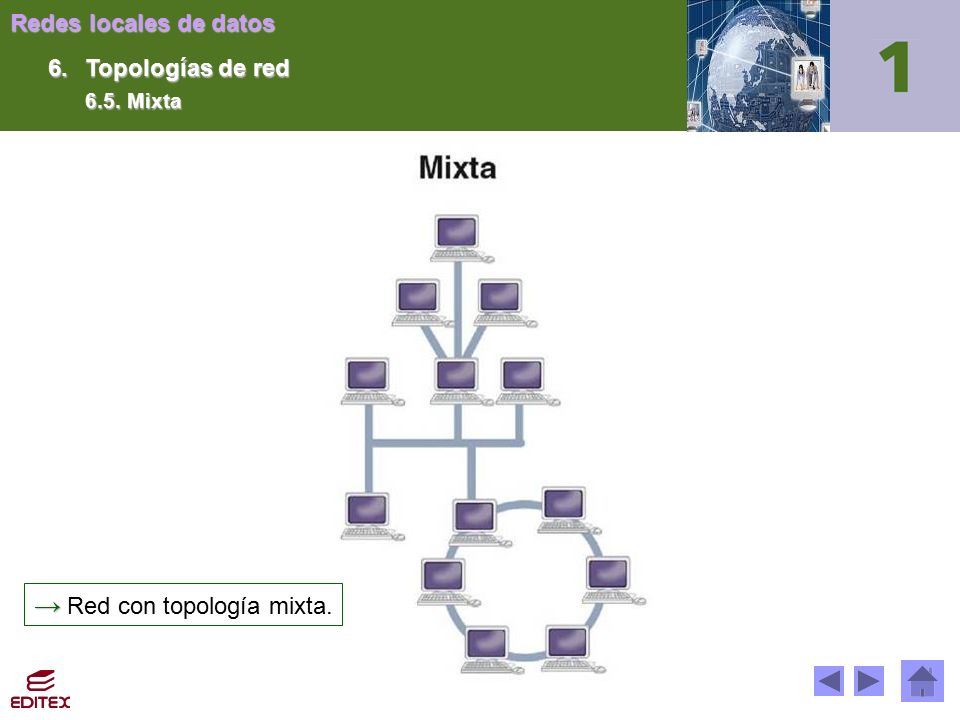 Redes locales de datos

6. Topologías de red

6.5. Mixta

1

Mixta

→ Red con topología mixta.

EDITEX